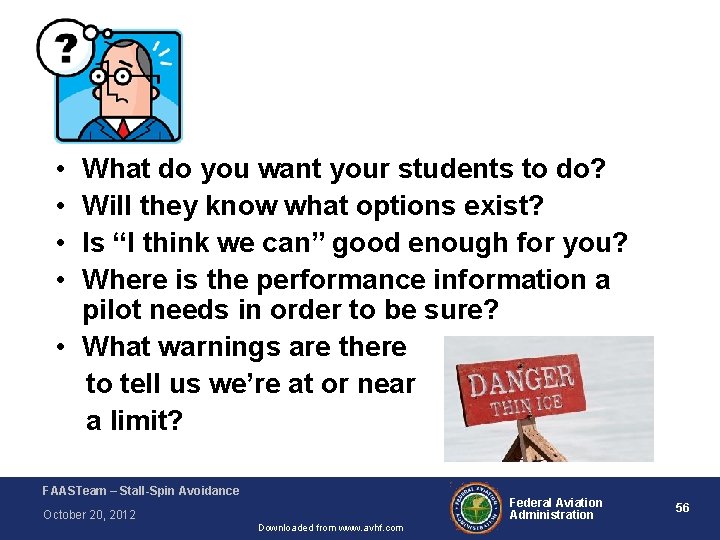 ?

• What do you want your students to do?
• Will they know what options exist?
• Is “I think we can” good enough for you?
• Where is the performance information a pilot needs in order to be sure?
• What warnings are there to tell us we’re at or near a limit?

DANGER
THIN ICE

FAASTeam – Stall-Spin Avoidance
October 20, 2012
Downloaded from www.avhf.com
FEDERAL AVIATION ADMINISTRATION
Federal Aviation Administration
56